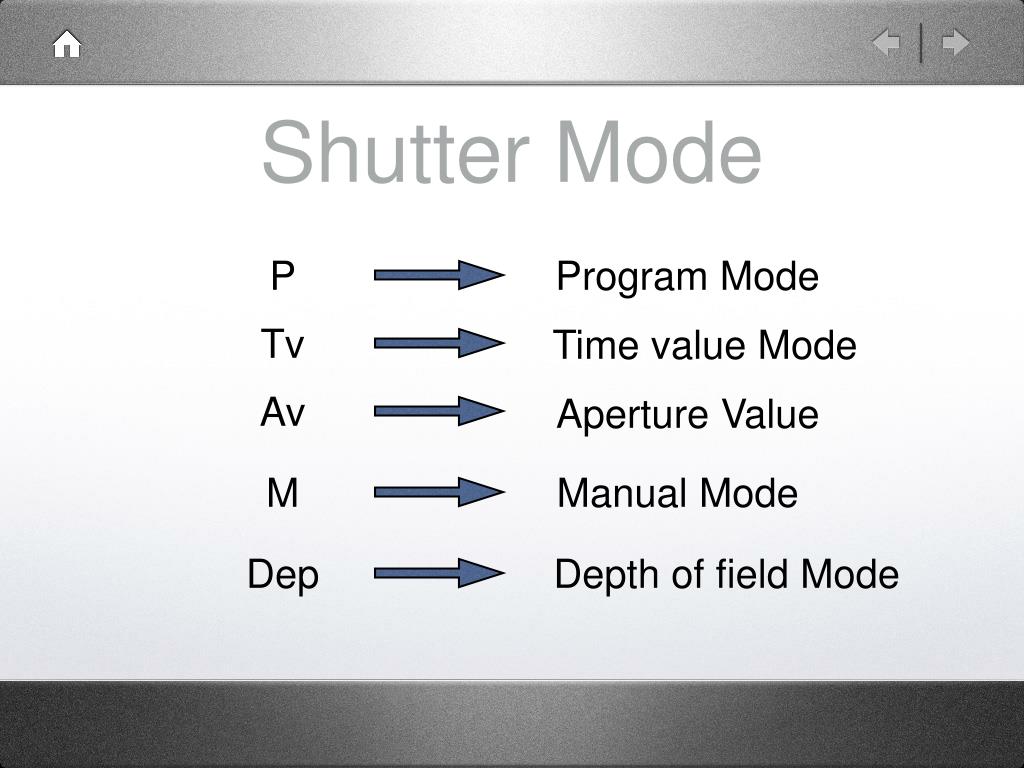 Shutter Mode

P Program Mode

Tv Time value Mode

Av Aperture Value

M Manual Mode

Dep Depth of field Mode